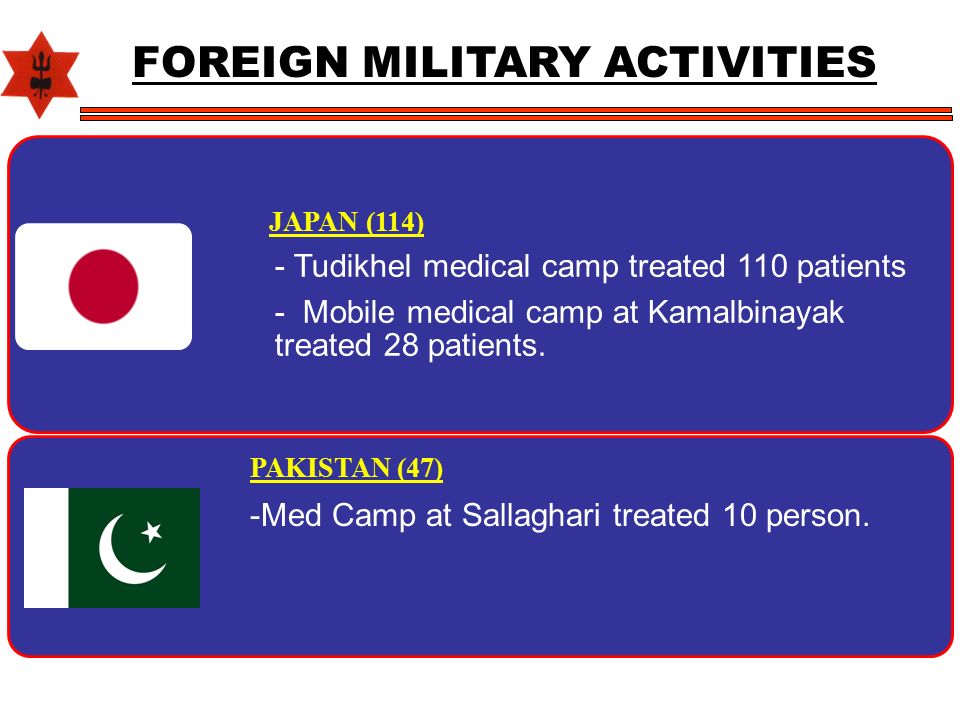 FOREIGN MILITARY ACTIVITIES

JAPAN (114)

- Tudikhel medical camp treated 110 patients

- Mobile medical camp at Kamalbinayak treated 28 patients.

PAKISTAN (47)

-Med Camp at Sallaghari treated 10 person.